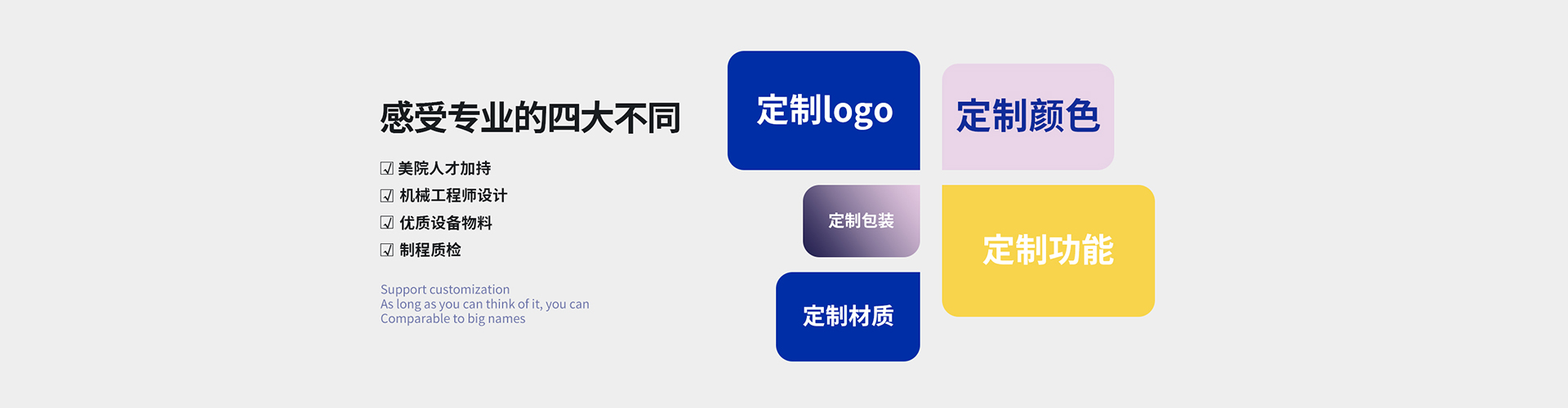 感受专业的四大不同

☑ 美院人才加持
☑ 机械工程师设计
☑ 优质设备物料
☑ 制程质检

Support customization
As long as you can think of it, you can
Comparable to big names

定制logo

定制颜色

定制包装

定制功能

定制材质